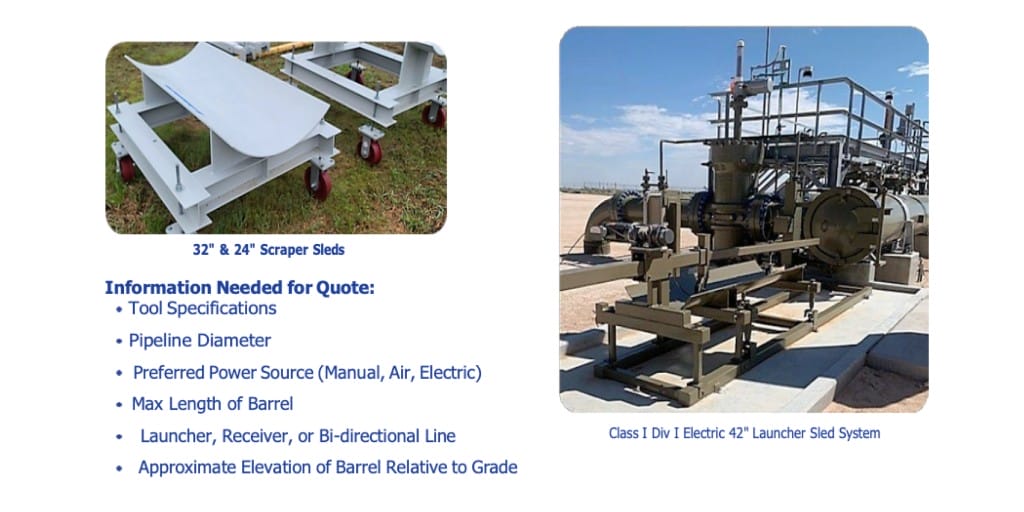 32" & 24" Scraper Sleds

Information Needed for Quote:

• Tool Specifications
• Pipeline Diameter
• Preferred Power Source (Manual, Air, Electric)
• Max Length of Barrel
• Launcher, Receiver, or Bi-directional Line
• Approximate Elevation of Barrel Relative to Grade

Class I Div I Electric 42" Launcher Sled System